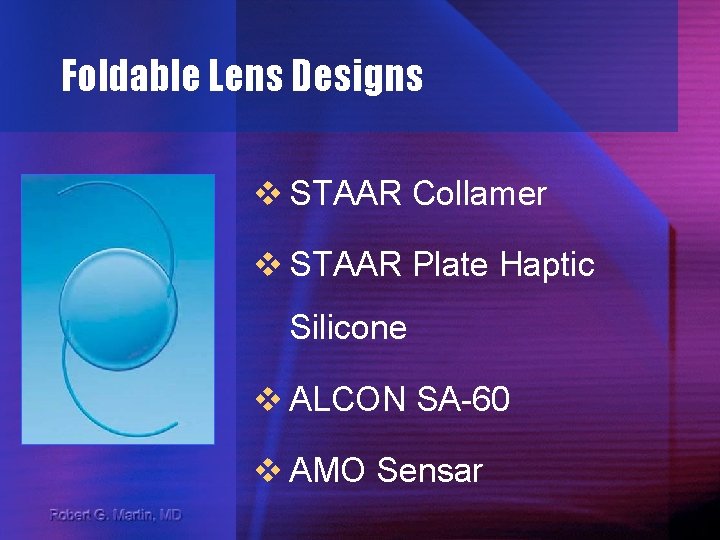 Foldable Lens Designs

❖ STAAR Collamer

❖ STAAR Plate Haptic Silicone

❖ ALCON SA-60

❖ AMO Sensar

Robert G. Martin, MD